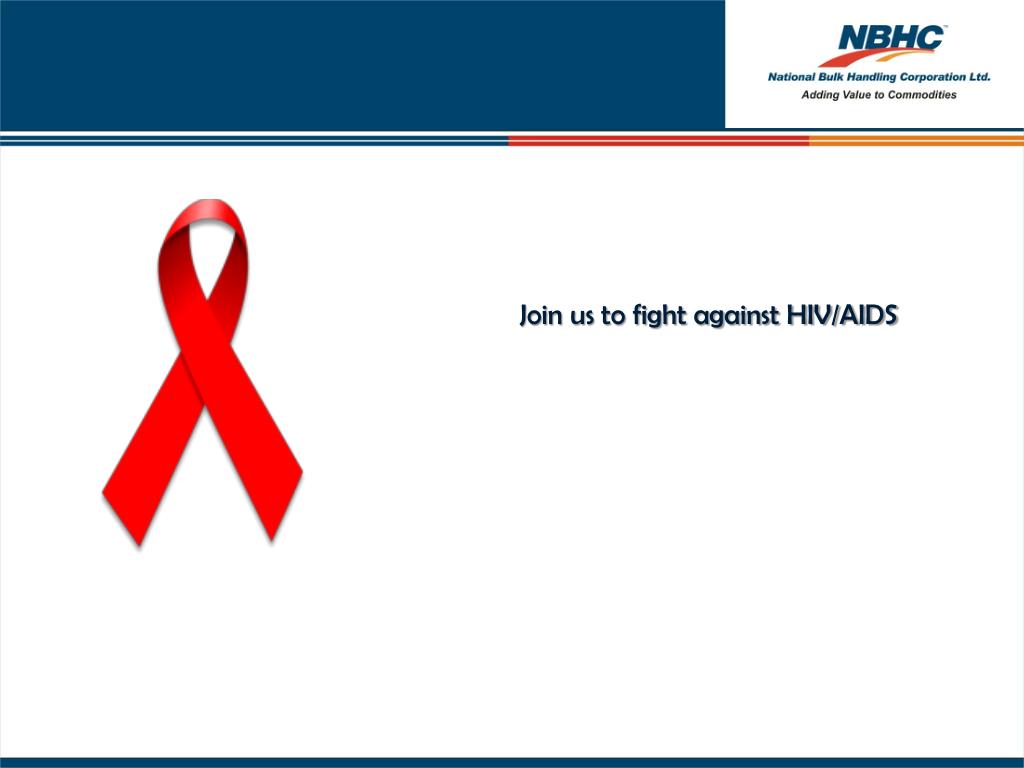 NBHC™
National Bulk Handling Corporation Ltd.
Adding Value to Commodities

Join us to fight against HIV/AIDS